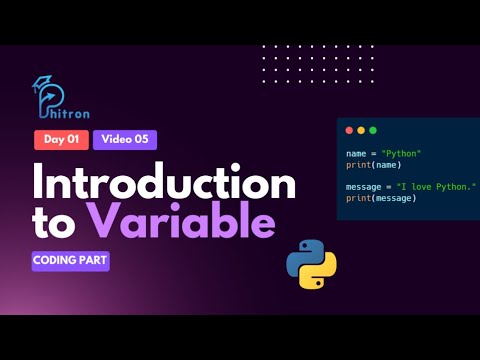 Phitron

Day 01 Video 05

Introduction to Variable

CODING PART

name = "Python"
print(name)

message = "I love Python."
print(message)